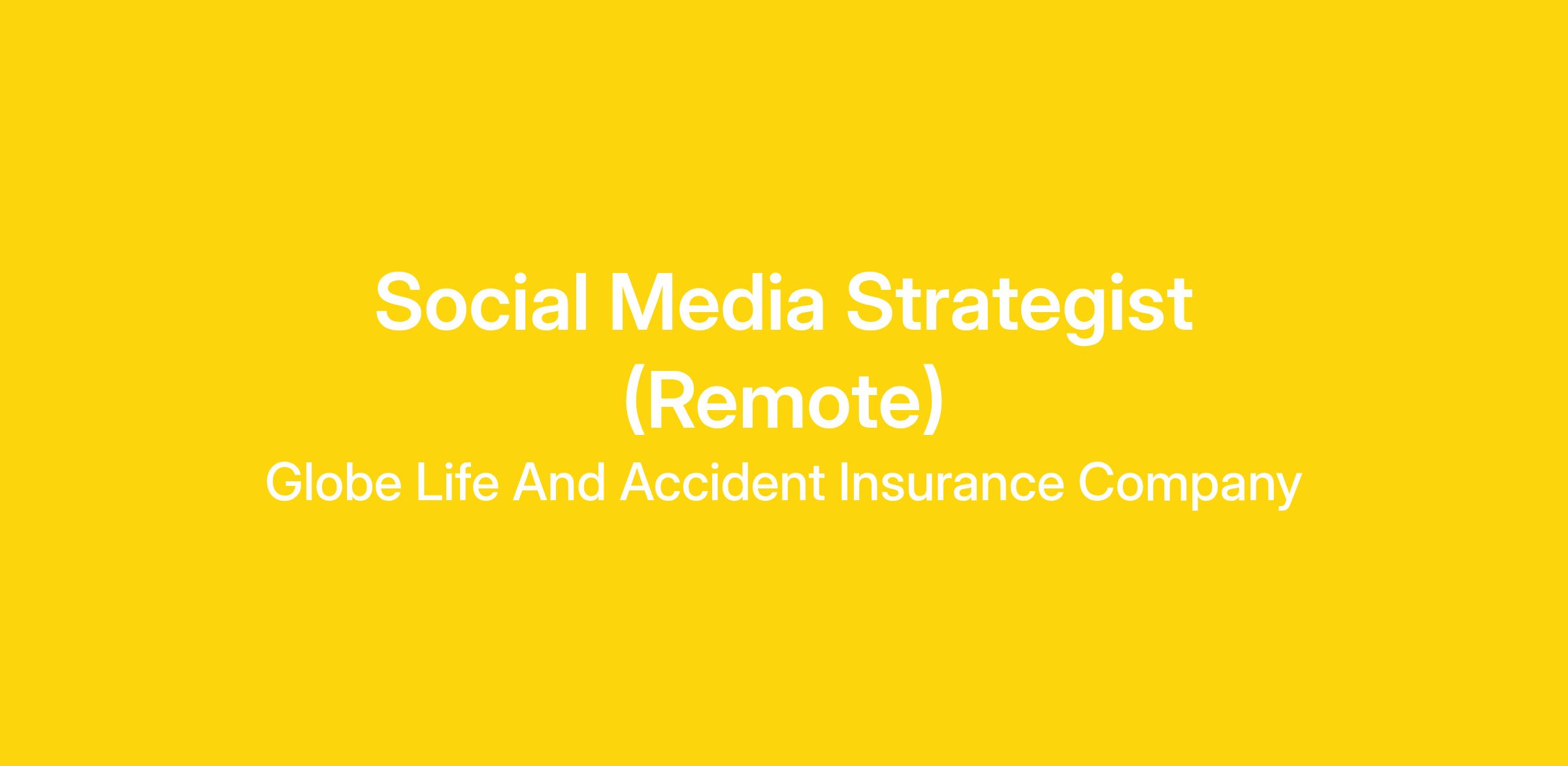 Social Media Strategist (Remote)

Globe Life And Accident Insurance Company